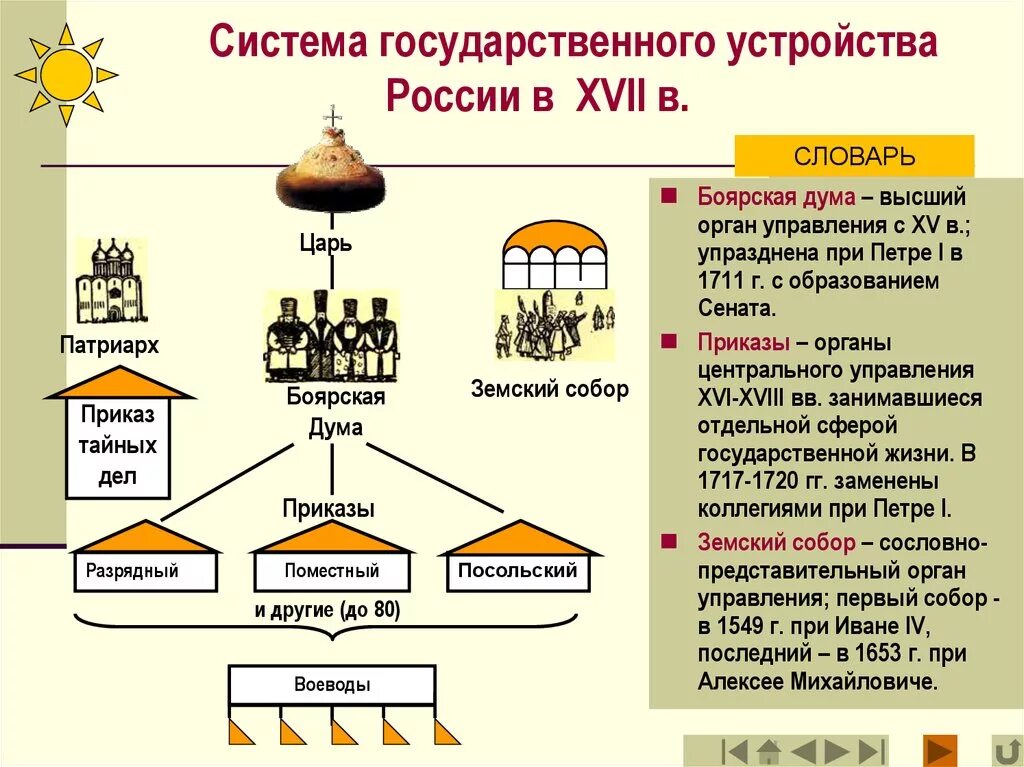 Система государственного устройства России в XVII в.

Царь

Патриарх

Приказ тайных дел

Боярская Дума

Земский собор

Приказы

Разрядный

Поместный

Посольский

и другие (до 80)

Воеводы

СЛОВАРЬ

Боярская дума – высший орган управления с XV в.; упразднена при Петре I в 1711 г. с образованием Сената.

Приказы – органы центрального управления XVI-XVIII вв. занимавшиеся отдельной сферой государственной жизни. В 1717-1720 гг. заменены коллегиями при Петре I.

Земский собор – сословно-представительный орган управления; первый собор - в 1549 г. при Иване IV, последний – в 1653 г. при Алексее Михайловиче.